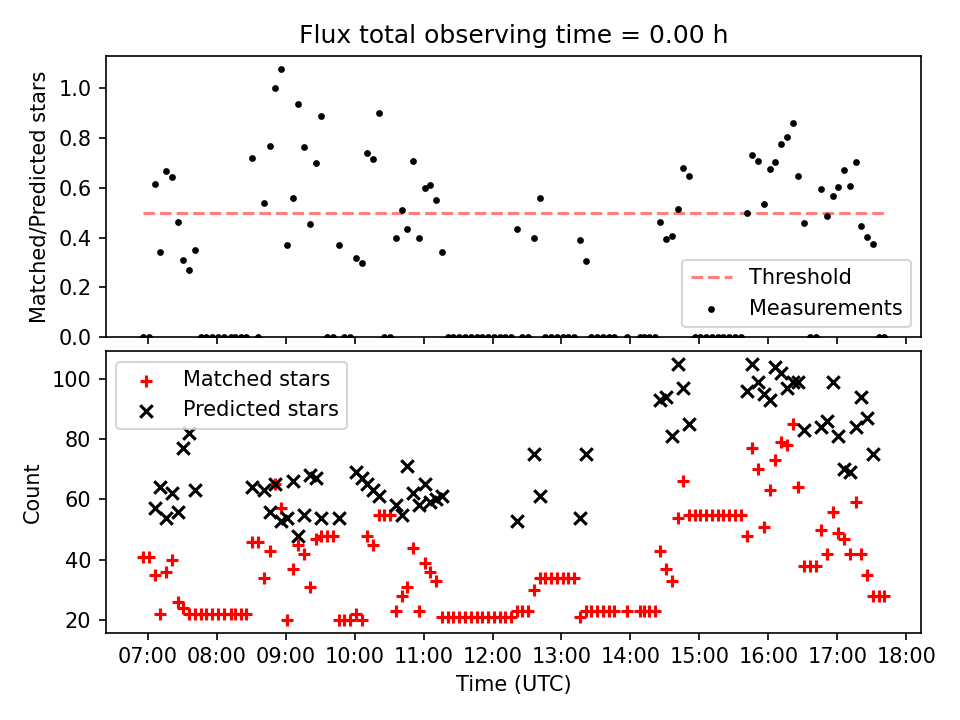 Flux total observing time = 0.00 h

Matched/Predicted stars

1.0
0.8
0.6
0.4
0.2
0.0

Threshold
Measurements

Matched stars
Predicted stars

Count

100
80
60
40
20

07:00 08:00 09:00 10:00 11:00 12:00 13:00 14:00 15:00 16:00 17:00 18:00

Time (UTC)